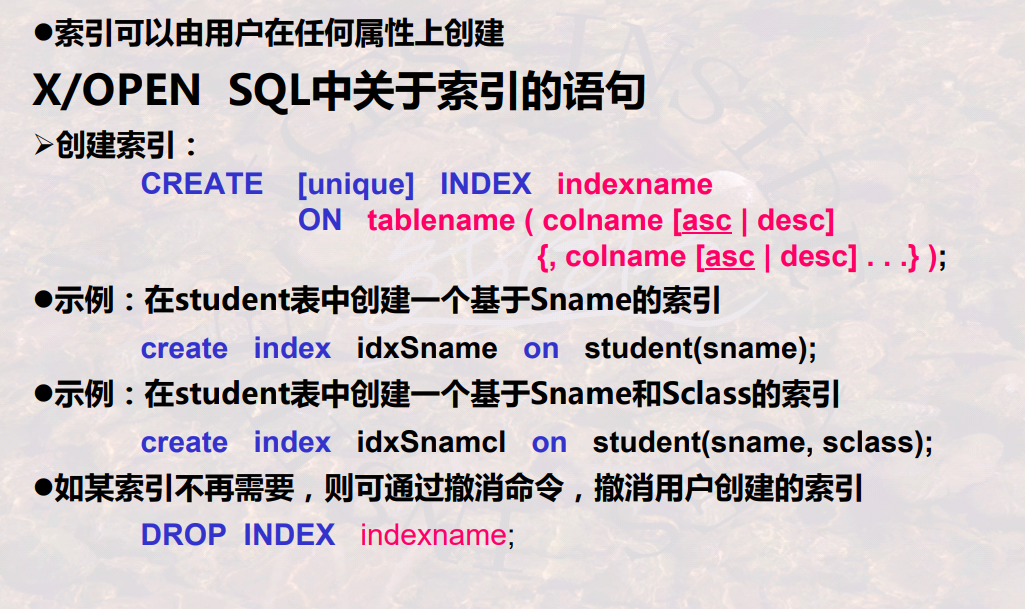 ●索引可以由用户在任何属性上创建

X/OPEN SQL中关于索引的语句

➢创建索引：

CREATE [unique] INDEX indexname
ON tablename ( colname [asc | desc]
{, colname [asc | desc] . . .} );

●示例：在student表中创建一个基于Sname的索引

create index idxSname on student(sname);

●示例：在student表中创建一个基于Sname和Sclass的索引

create index idxSnamcl on student(sname, sclass);

●如某索引不再需要，则可通过撤消命令，撤消用户创建的索引

DROP INDEX indexname;